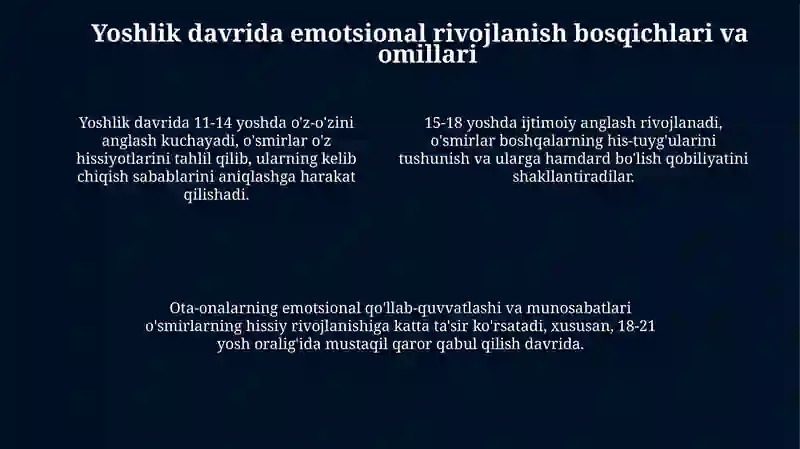 Yoshlik davrida emotsional rivojlanish bosqichlari va omillari

Yoshlik davrida 11-14 yoshda o'z-o'zini anglash kuchayadi, o'smirlar o'z hissiyotlarini tahlil qilib, ularning kelib chiqish sabablarini aniqlashga harakat qilishadi.

15-18 yoshda ijtimoiy anglash rivojlanadi, o'smirlar boshqalarning his-tuyg'ularini tushunish va ularga hamdard bo'lish qobiliyatini shakllantiradilar.

Ota-onalarning emotsional qo'llab-quvvatlashi va munosabatlari o'smirlarning hissiy rivojlanishiga katta ta'sir ko'rsatadi, xususan, 18-21 yosh oralig'ida mustaqil qaror qabul qilish davrida.